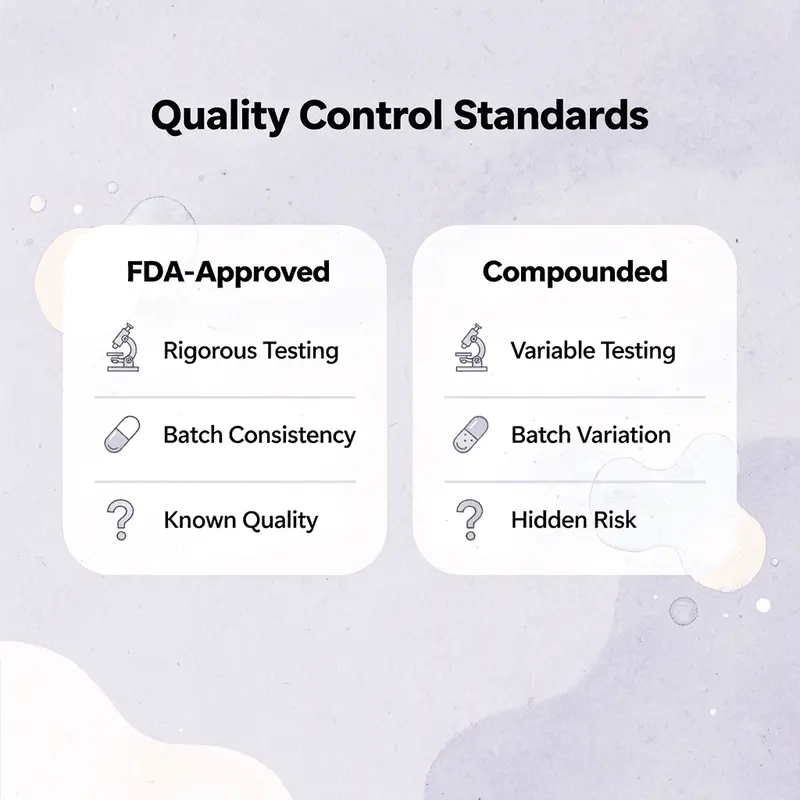 Quality Control Standards

FDA-Approved

Rigorous Testing

Batch Consistency

Known Quality

Compounded

Variable Testing

Batch Variation

Hidden Risk